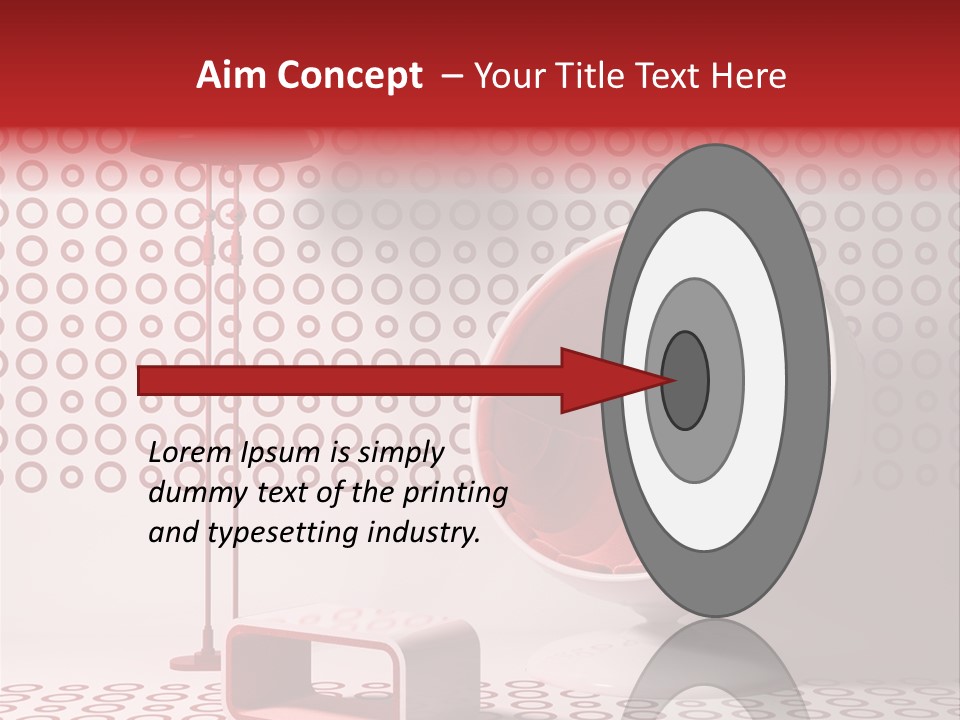 Aim Concept – Your Title Text Here

Lorem Ipsum is simply dummy text of the printing and typesetting industry.